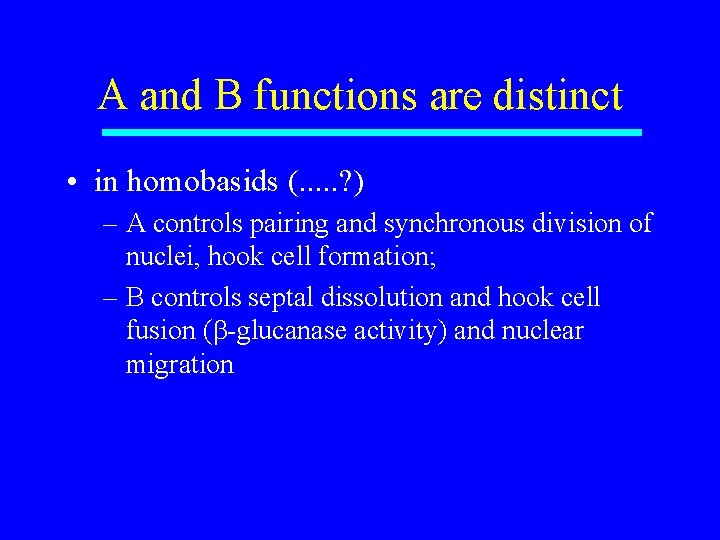 A and B functions are distinct

• in homobasids (.....?)

– A controls pairing and synchronous division of nuclei, hook cell formation;

– B controls septal dissolution and hook cell fusion (β-glucanase activity) and nuclear migration